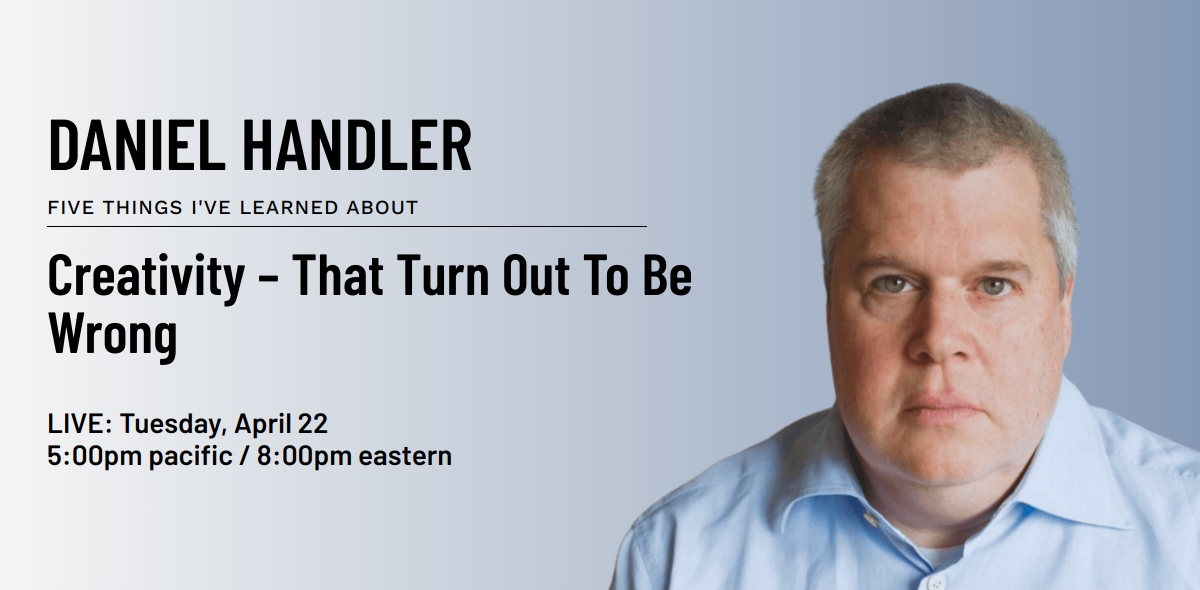 DANIEL HANDLER

FIVE THINGS I'VE LEARNED ABOUT

Creativity – That Turn Out To Be Wrong

LIVE: Tuesday, April 22
5:00pm pacific / 8:00pm eastern